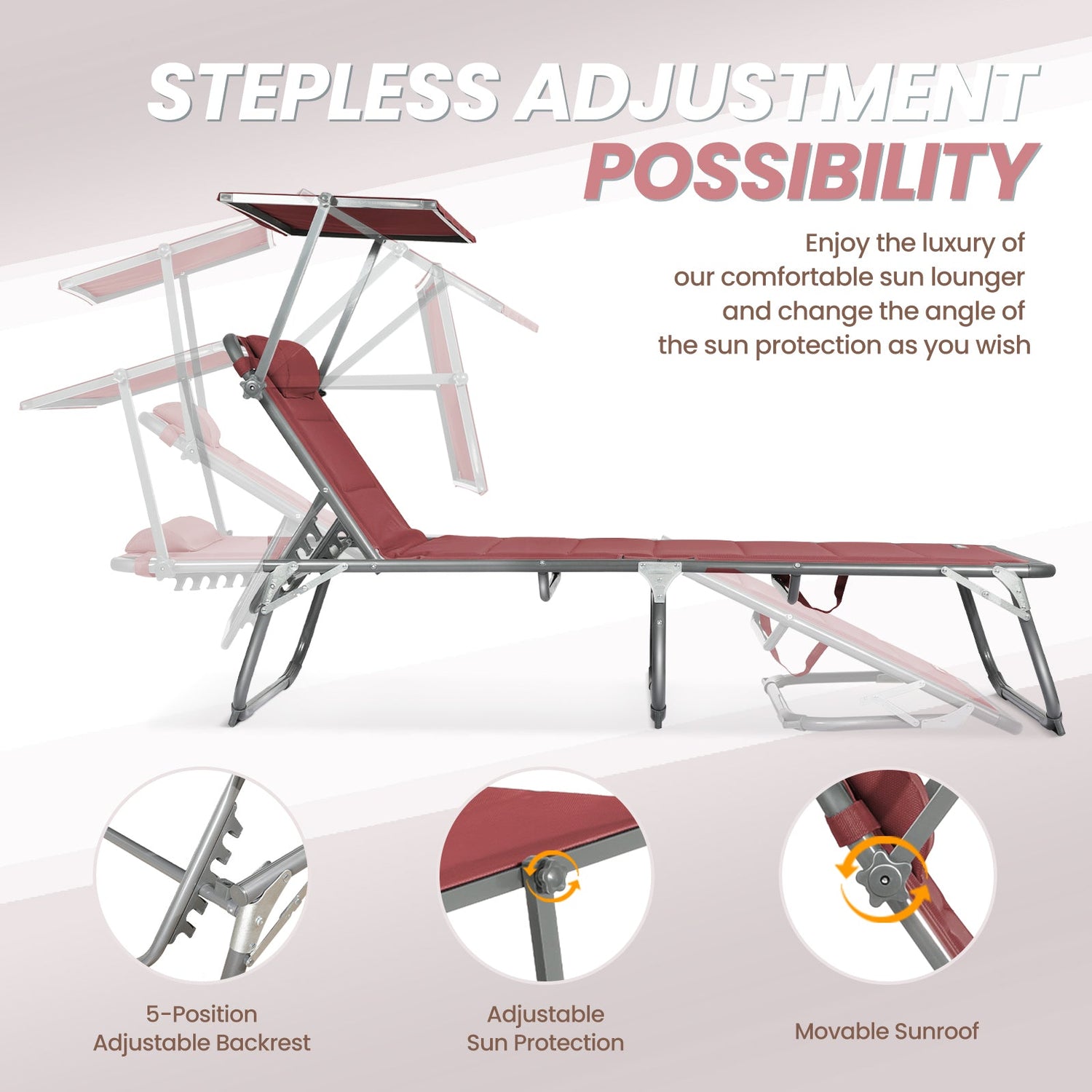 STEPLESS ADJUSTMENT POSSIBILITY

Enjoy the luxury of our comfortable sun lounger and change the angle of the sun protection as you wish

5-Position Adjustable Backrest

Adjustable Sun Protection

Movable Sunroof